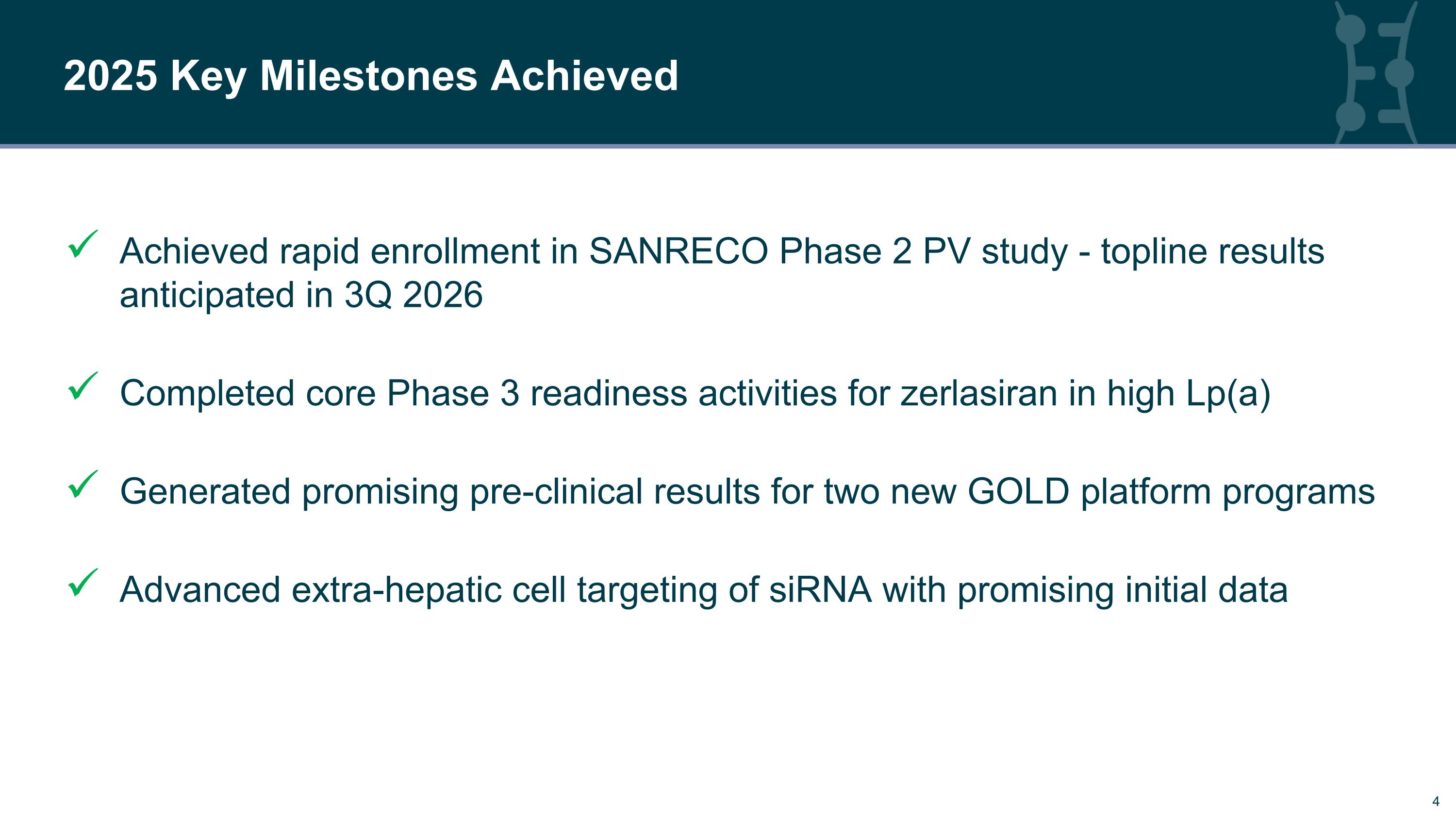 2025 Key Milestones Achieved

✓ Achieved rapid enrollment in SANRECO Phase 2 PV study - topline results anticipated in 3Q 2026

✓ Completed core Phase 3 readiness activities for zerlasiran in high Lp(a)

✓ Generated promising pre-clinical results for two new GOLD platform programs

✓ Advanced extra-hepatic cell targeting of siRNA with promising initial data

4